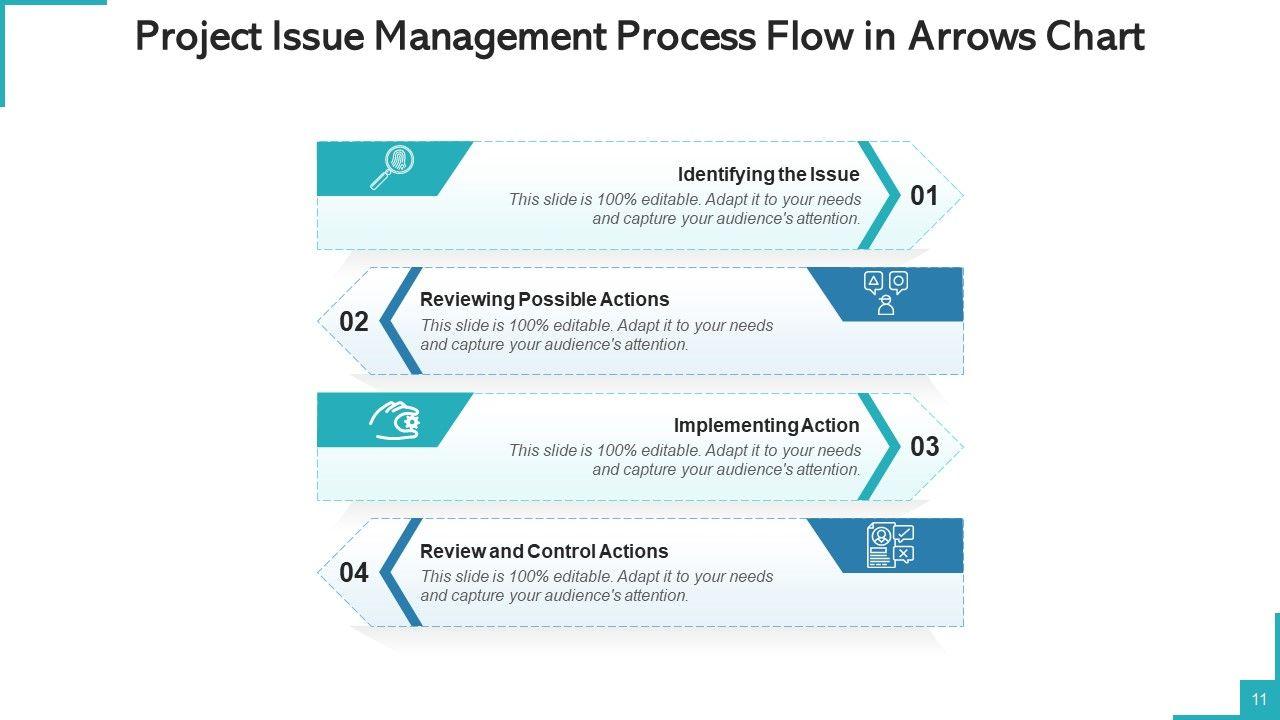 Project Issue Management Process Flow in Arrows Chart

Identifying the Issue
This slide is 100% editable. Adapt it to your needs and capture your audience's attention.
01

02
Reviewing Possible Actions
This slide is 100% editable. Adapt it to your needs and capture your audience's attention.

Implementing Action
This slide is 100% editable. Adapt it to your needs and capture your audience's attention.
03

04
Review and Control Actions
This slide is 100% editable. Adapt it to your needs and capture your audience's attention.

11